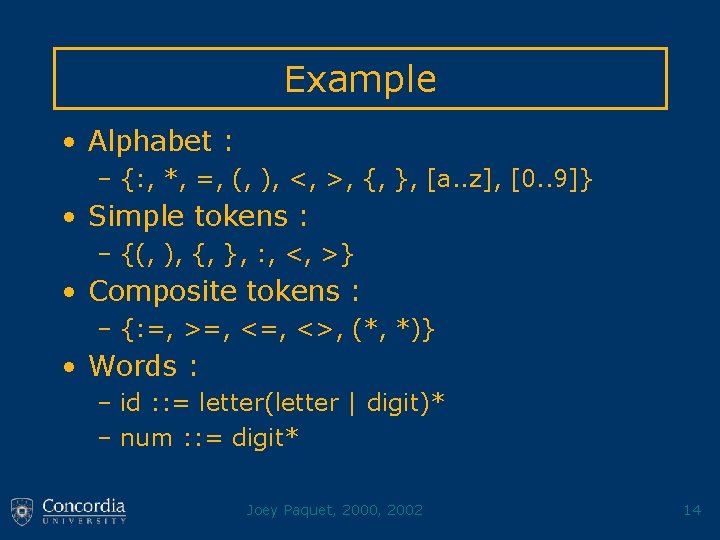 Example

• Alphabet :
 – {:, *, =, (, ), <, >, {, }, [a..z], [0..9]}
• Simple tokens :
 – {(, ), {, }, :, <, >}
• Composite tokens :
 – {:=, >=, <=, <>, (*, *)}
• Words :
 – id ::= letter(letter | digit)*
 – num ::= digit*

Concordia UNIVERSITY

Joey Paquet, 2000, 2002

14